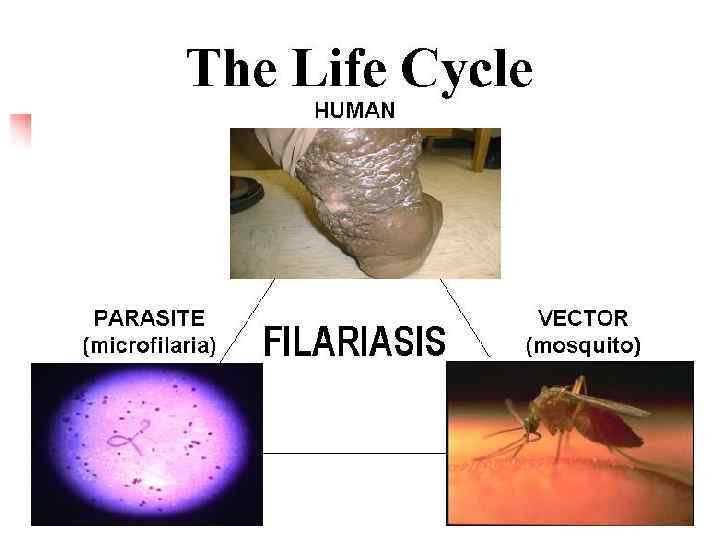 The Life Cycle

HUMAN

PARASITE
(microfilaria)

FILARIASIS

VECTOR
(mosquito)